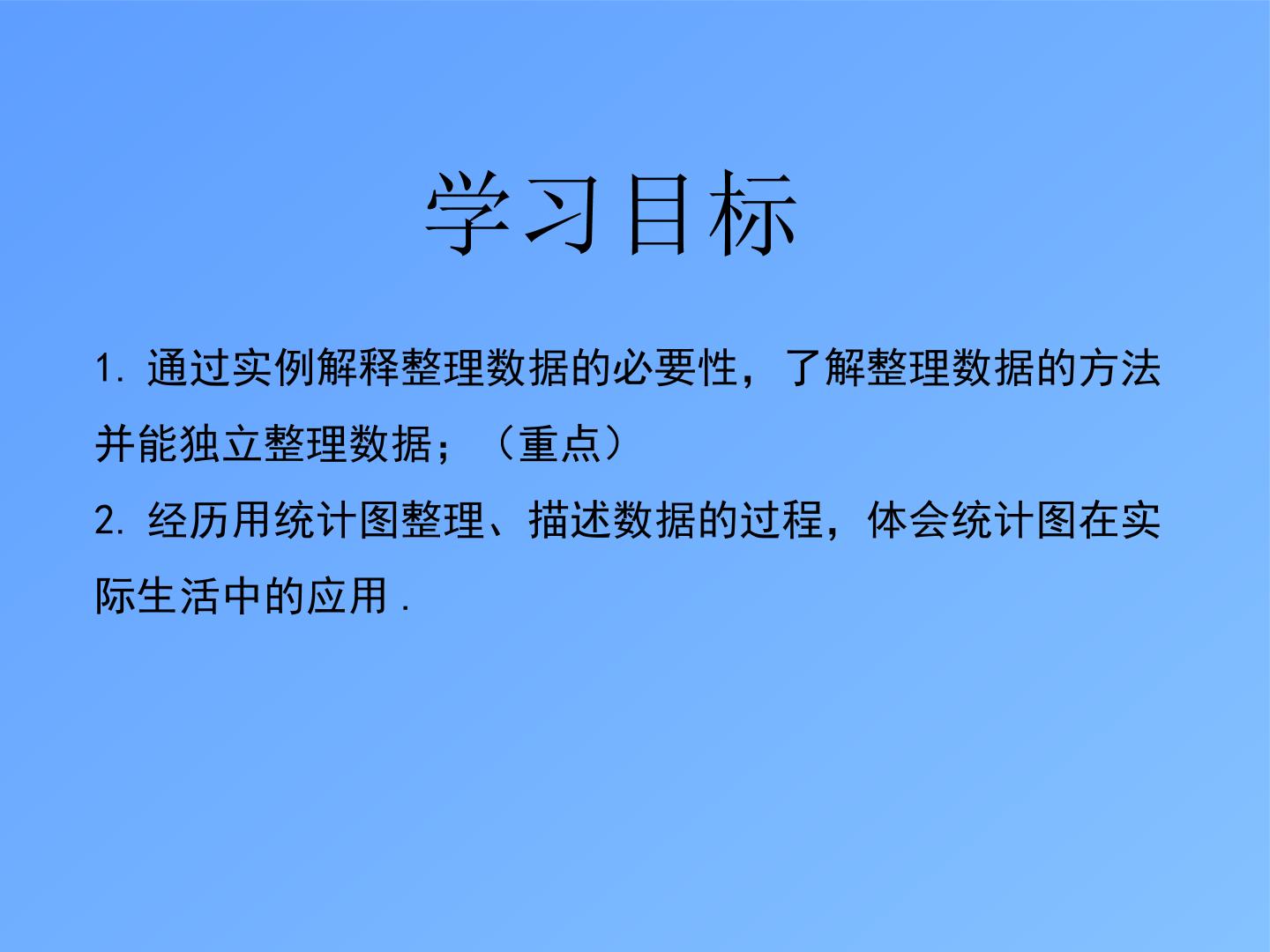 学习目标

1.通过实例解释整理数据的必要性，了解整理数据的方法并能独立整理数据；（重点）

2.经历用统计图整理、描述数据的过程，体会统计图在实际生活中的应用.